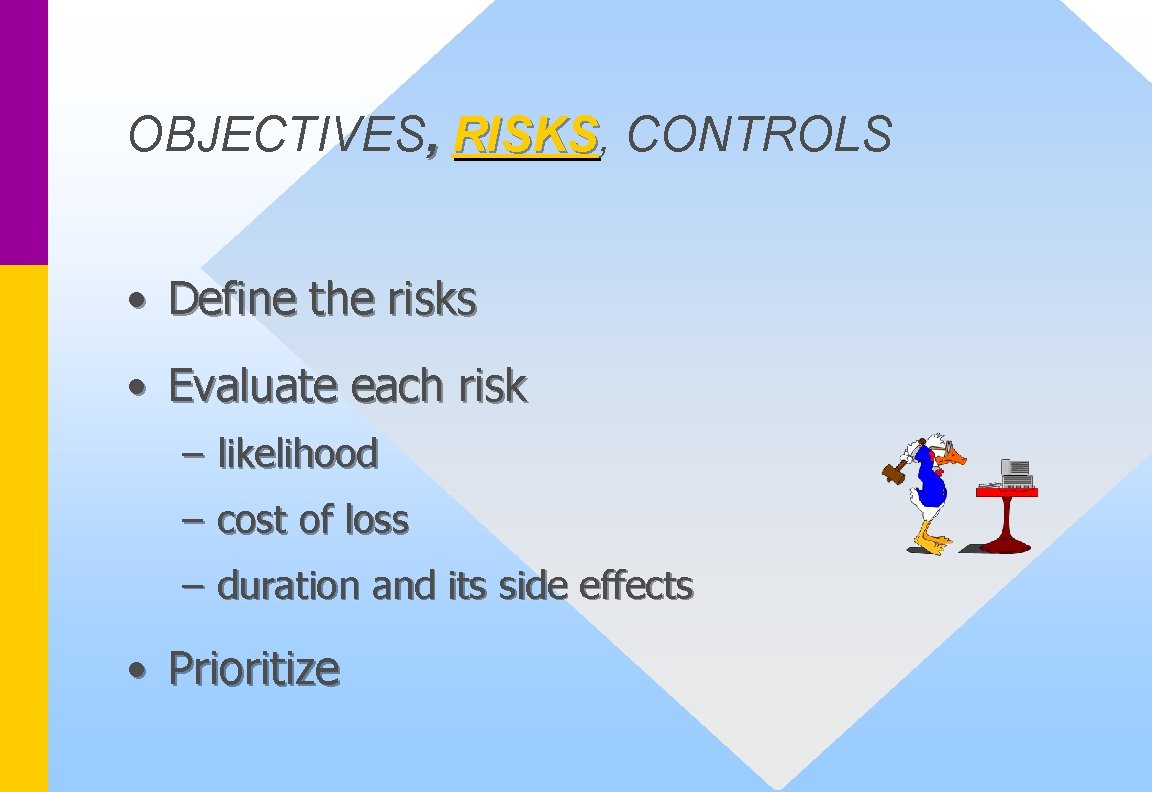 OBJECTIVES, RISKS, CONTROLS

• Define the risks

• Evaluate each risk

– likelihood

– cost of loss

– duration and its side effects

• Prioritize